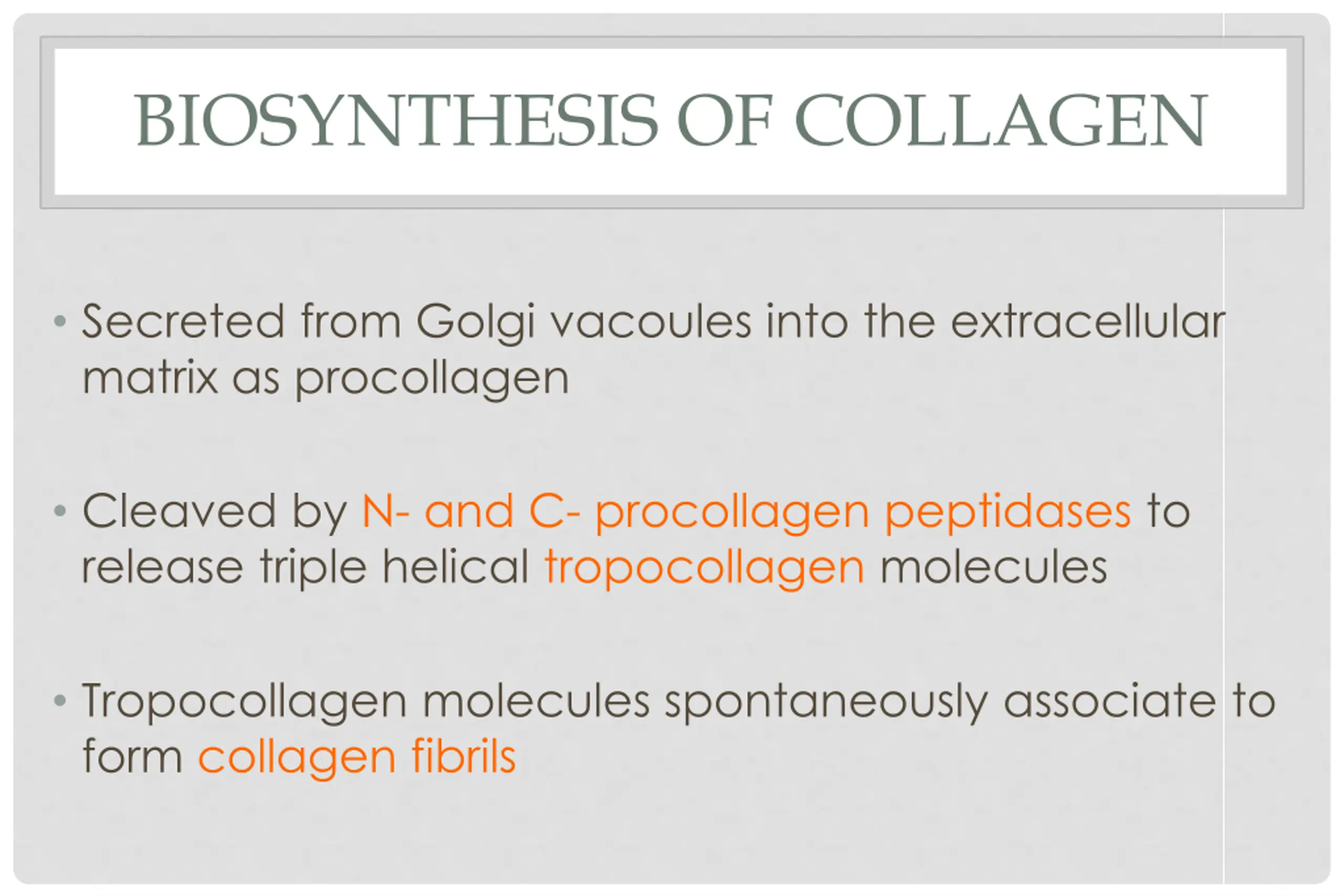 BIOSYNTHESIS OF COLLAGEN

• Secreted from Golgi vacoules into the extracellular matrix as procollagen

• Cleaved by N- and C- procollagen peptidases to release triple helical tropocollagen molecules

• Tropocollagen molecules spontaneously associate to form collagen fibrils